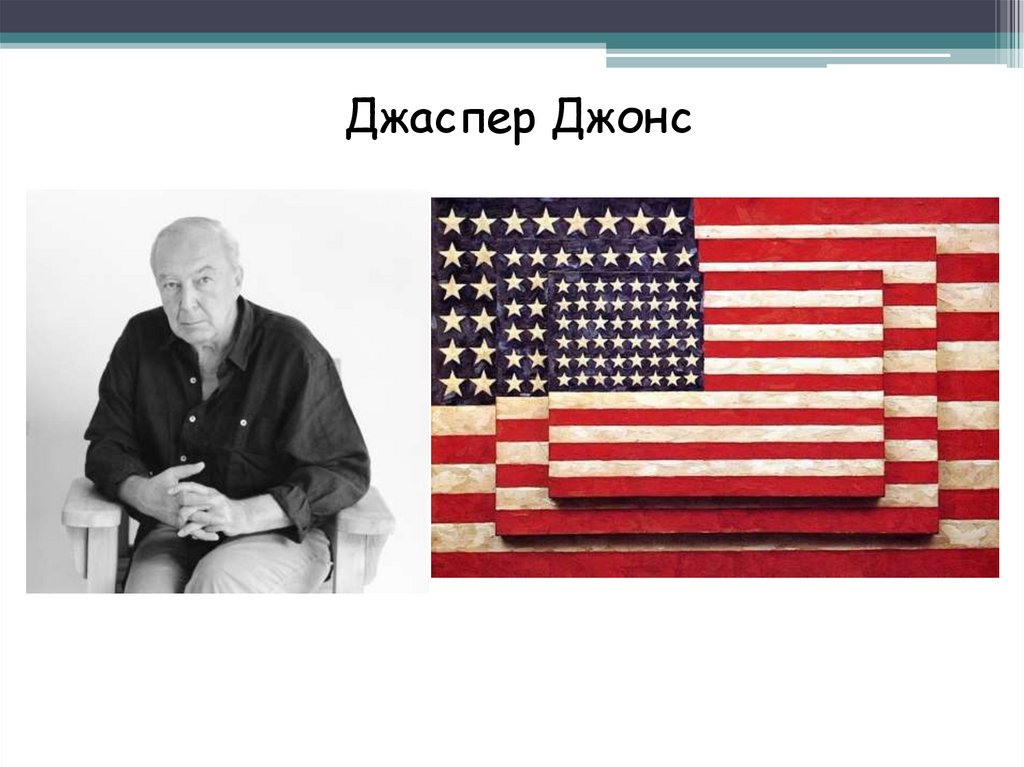 Джаспер Джонс